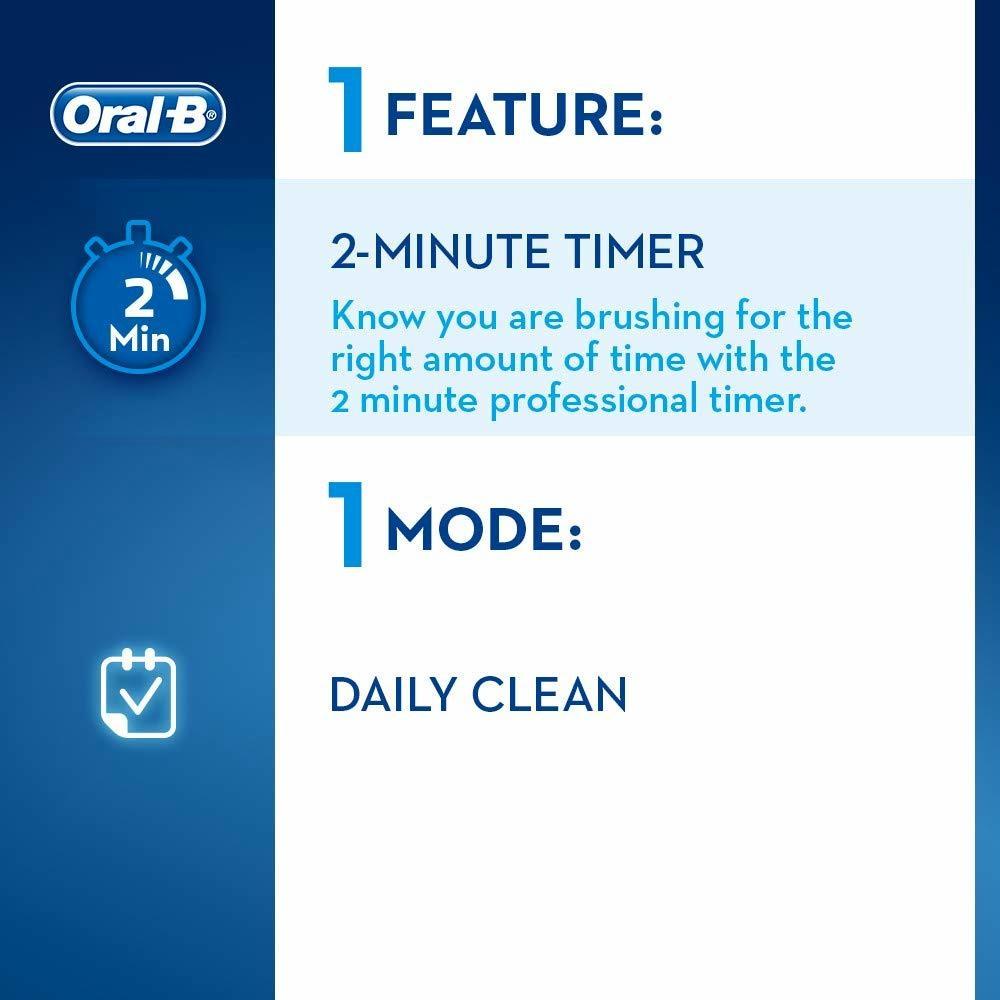 Oral-B®

1 FEATURE:

2 Min

2-MINUTE TIMER
Know you are brushing for the right amount of time with the 2 minute professional timer.

1 MODE:

DAILY CLEAN